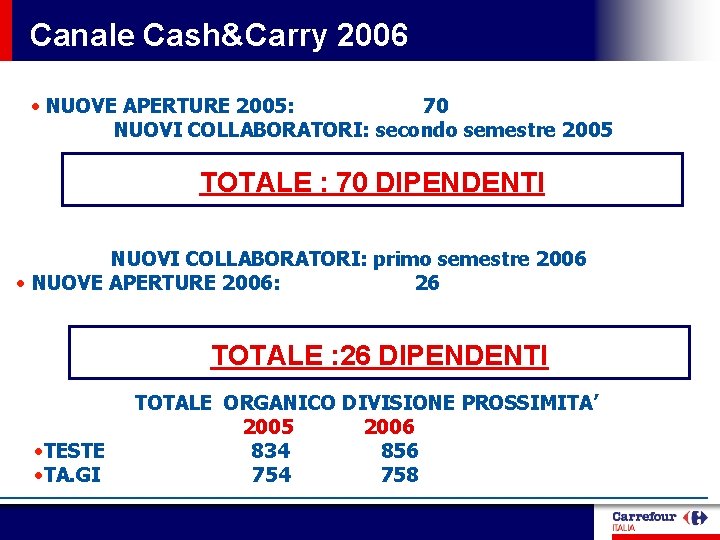 Canale Cash&Carry 2006

• NUOVE APERTURE 2005: 70
NUOVI COLLABORATORI: secondo semestre 2005

TOTALE : 70 DIPENDENTI

NUOVI COLLABORATORI: primo semestre 2006
• NUOVE APERTURE 2006: 26

TOTALE :26 DIPENDENTI

TOTALE ORGANICO DIVISIONE PROSSIMITA'

| | 2005 | 2006 |
|---|---|---|
| •TESTE | 834 | 856 |
| •TA.GI | 754 | 758 |

Carrefour
ITALIA